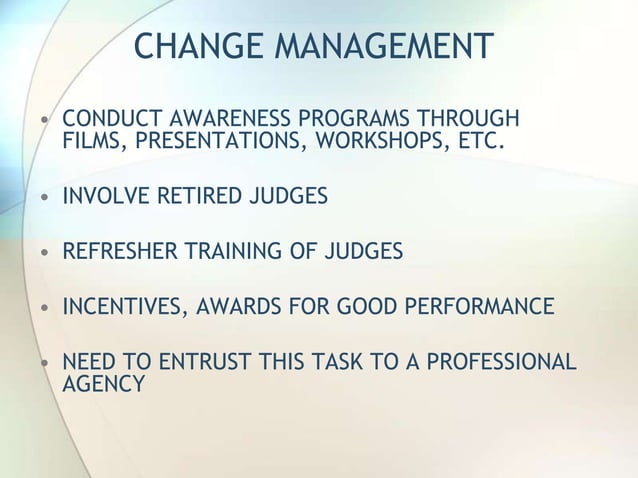 CHANGE MANAGEMENT

• CONDUCT AWARENESS PROGRAMS THROUGH FILMS, PRESENTATIONS, WORKSHOPS, ETC.

• INVOLVE RETIRED JUDGES

• REFRESHER TRAINING OF JUDGES

• INCENTIVES, AWARDS FOR GOOD PERFORMANCE

• NEED TO ENTRUST THIS TASK TO A PROFESSIONAL AGENCY